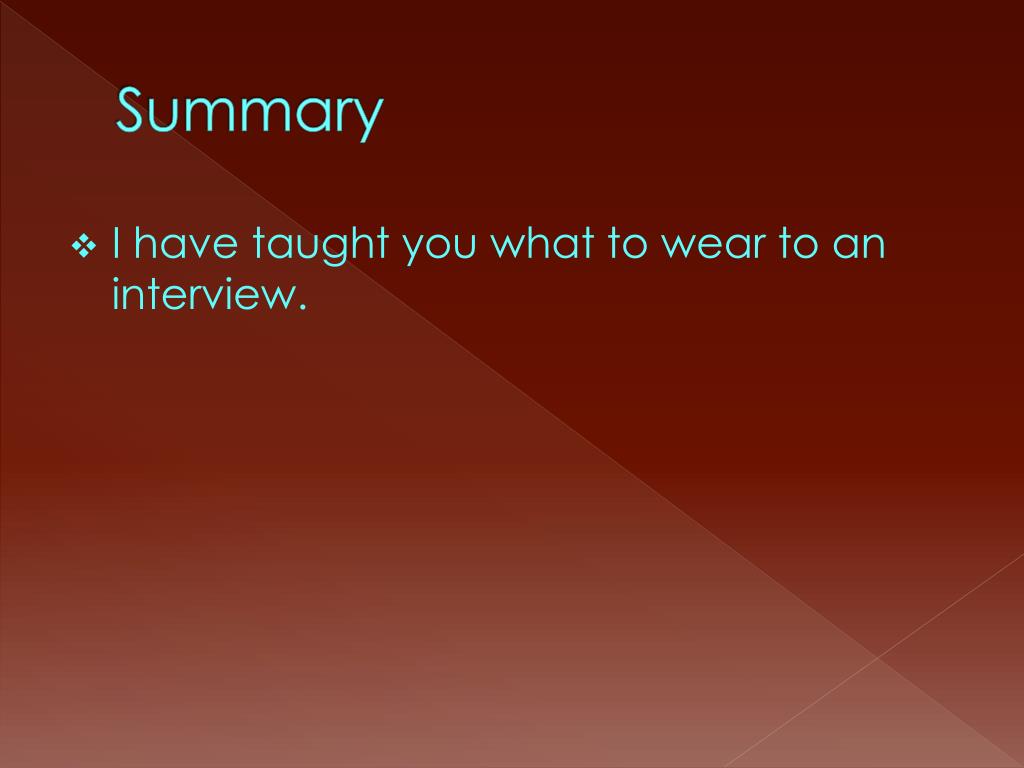 Summary

❖ I have taught you what to wear to an interview.